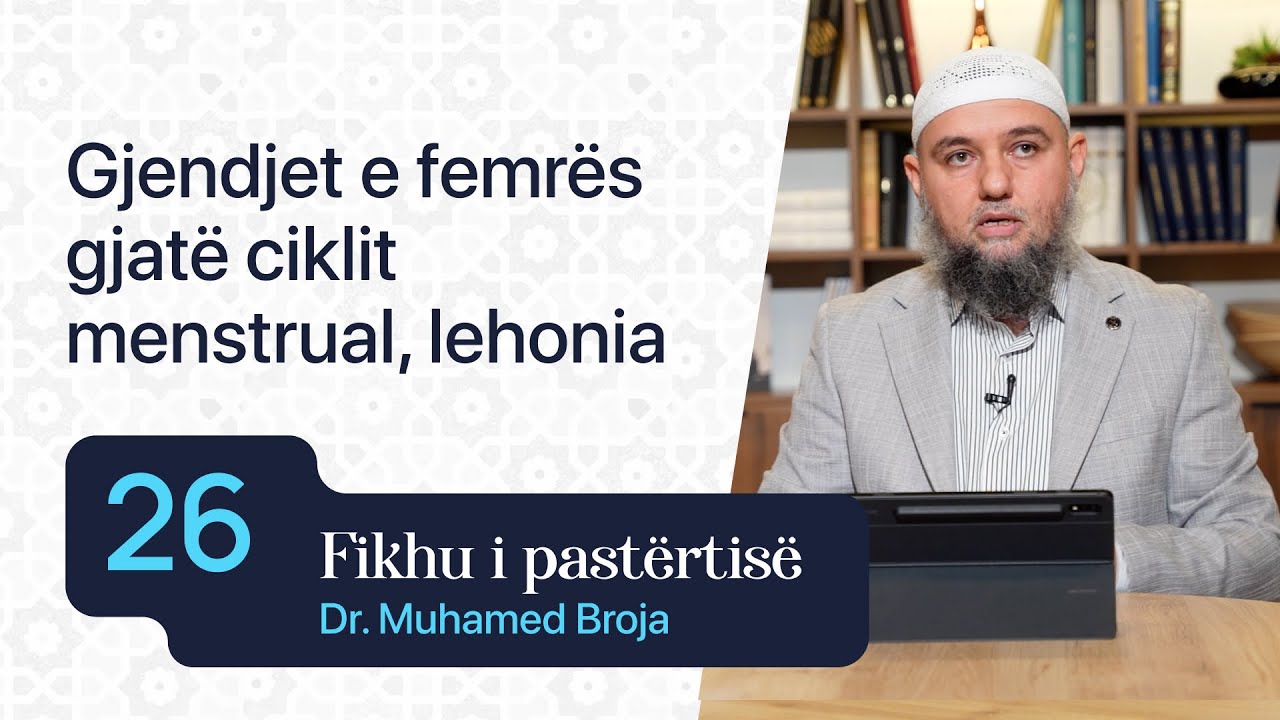 Gjendjet e femrës gjatë ciklit menstrual, lehonia

26

Fikhu i pastërtisë

Dr. Muhamed Broja